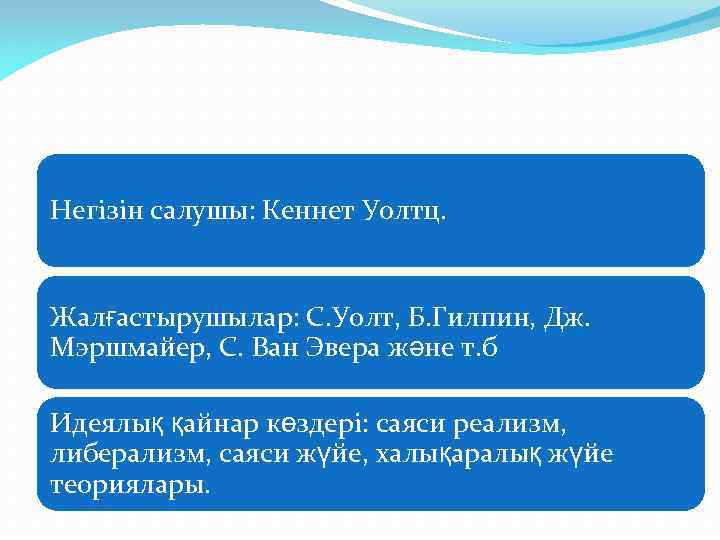 Негізін салушы: Кеннет Уолтц.

Жалғастырушылар: С.Уолт, Б.Гилпин, Дж. Мэршмайер, С. Ван Эвера және т.б

Идеялық қайнар көздері: саяси реализм, либерализм, саяси жүйе, халықаралық жүйе теориялары.